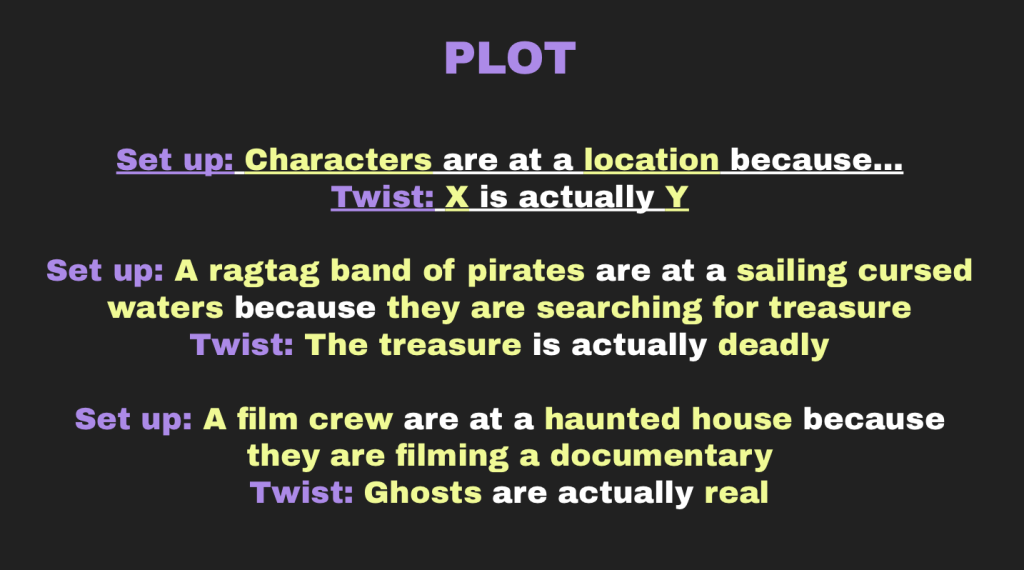 PLOT

Set up: Characters are at a location because...
Twist: X is actually Y

Set up: A ragtag band of pirates are at a sailing cursed waters because they are searching for treasure
Twist: The treasure is actually deadly

Set up: A film crew are at a haunted house because they are filming a documentary
Twist: Ghosts are actually real